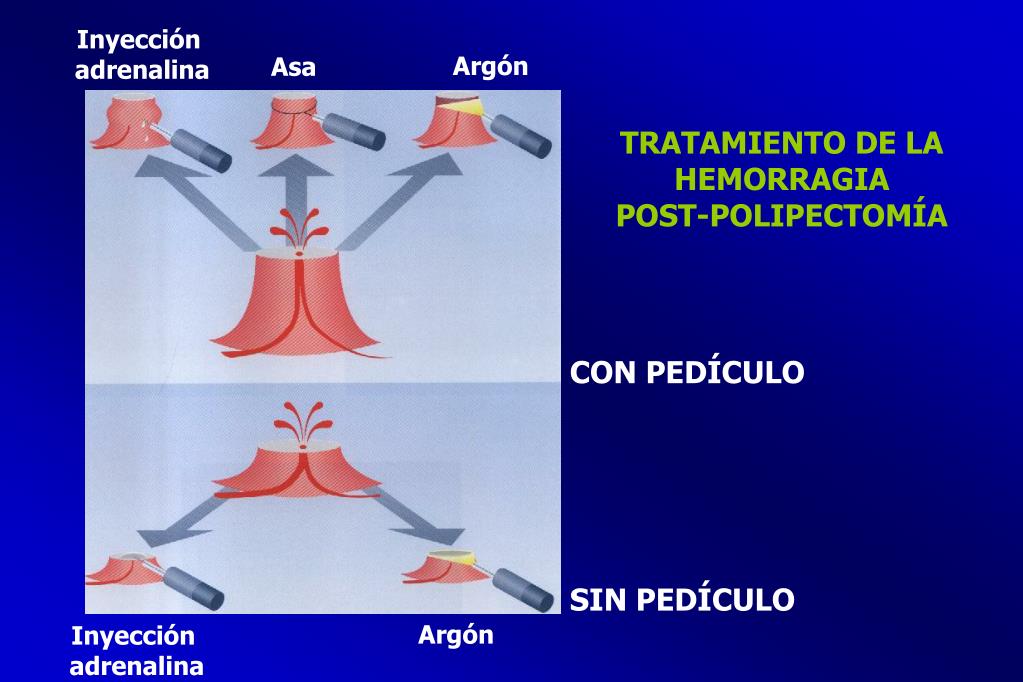 Inyección adrenalina

Asa

Argón

TRATAMIENTO DE LA HEMORRAGIA POST-POLIPECTOMÍA

CON PEDÍCULO

SIN PEDÍCULO

Inyección adrenalina

Argón